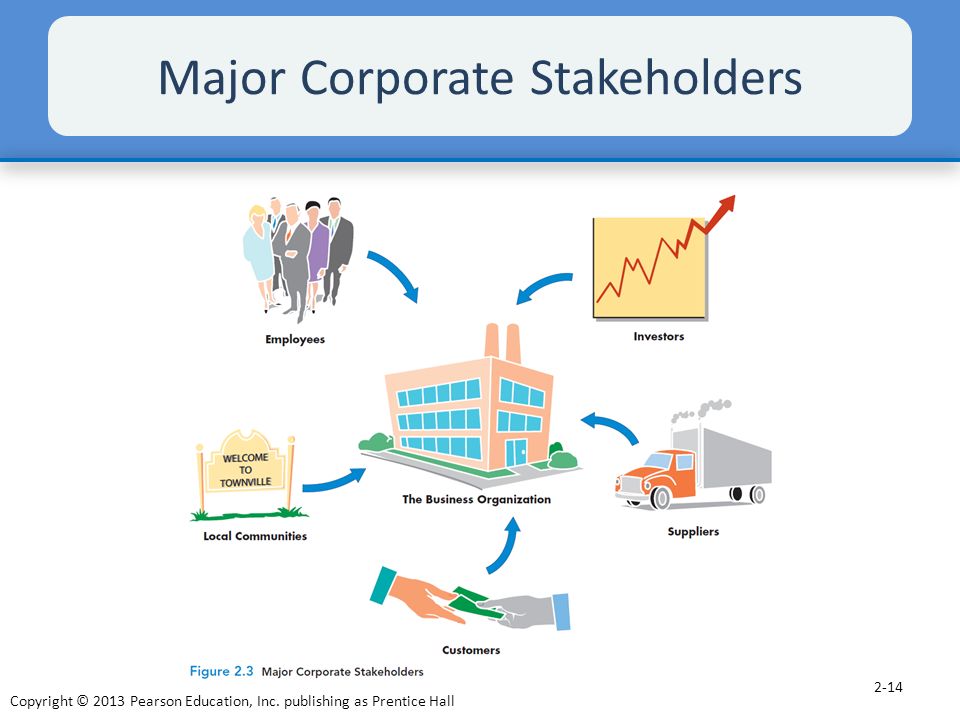 Major Corporate Stakeholders

Employees

Investors

WELCOME TO TOWNVILLE

Local Communities

The Business Organization

Suppliers

Customers

Figure 2.3 Major Corporate Stakeholders

2-14

Copyright © 2013 Pearson Education, Inc. publishing as Prentice Hall